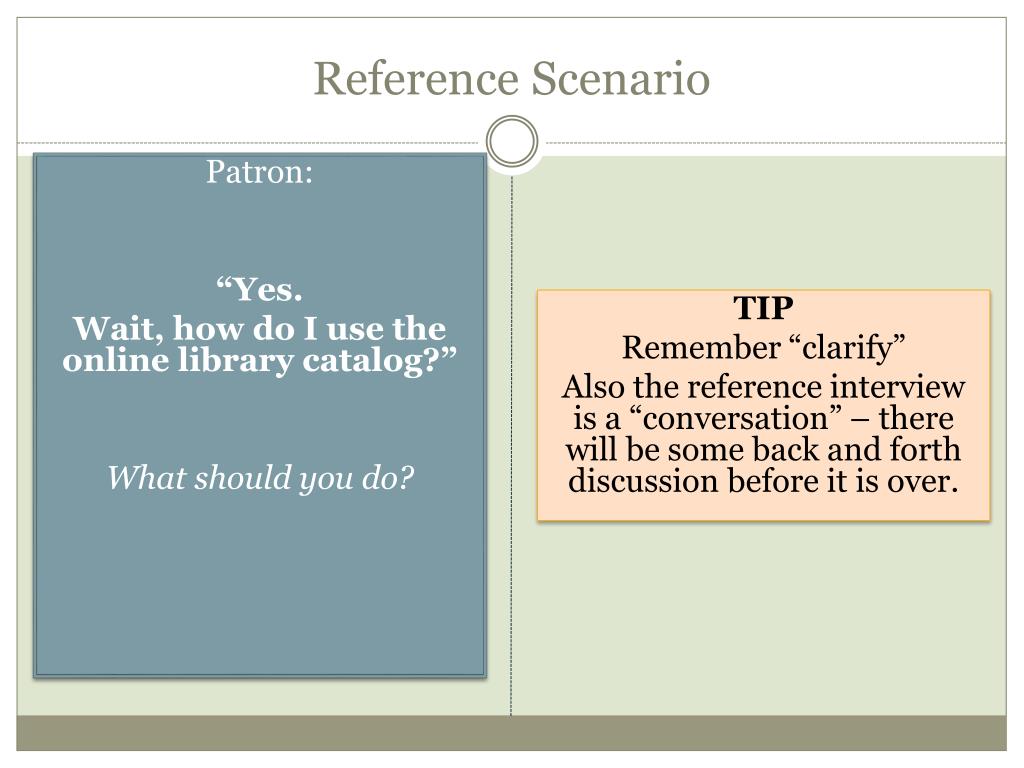 Reference Scenario

Patron:

“Yes.
Wait, how do I use the online library catalog?”

What should you do?

TIP
Remember “clarify”
Also the reference interview is a “conversation” – there will be some back and forth discussion before it is over.